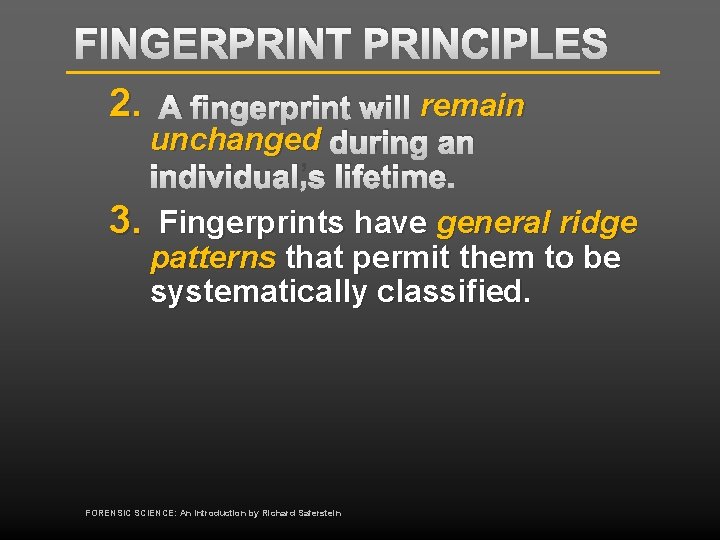 FINGERPRINT PRINCIPLES

2. A fingerprint will remain unchanged during an individual,s lifetime.

3. Fingerprints have general ridge patterns that permit them to be systematically classified.

FORENSIC SCIENCE: An Introduction by Richard Saferstein